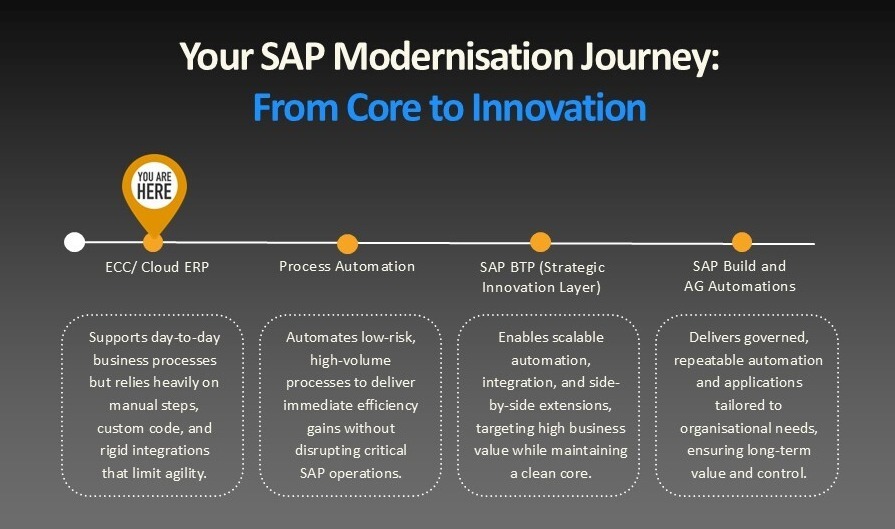 Your SAP Modernisation Journey:
From Core to Innovation

YOU ARE HERE

ECC/ Cloud ERP

Process Automation

SAP BTP (Strategic Innovation Layer)

SAP Build and AG Automations

Supports day-to-day business processes but relies heavily on manual steps, custom code, and rigid integrations that limit agility.

Automates low-risk, high-volume processes to deliver immediate efficiency gains without disrupting critical SAP operations.

Enables scalable automation, integration, and side-by-side extensions, targeting high business value while maintaining a clean core.

Delivers governed, repeatable automation and applications tailored to organisational needs, ensuring long-term value and control.